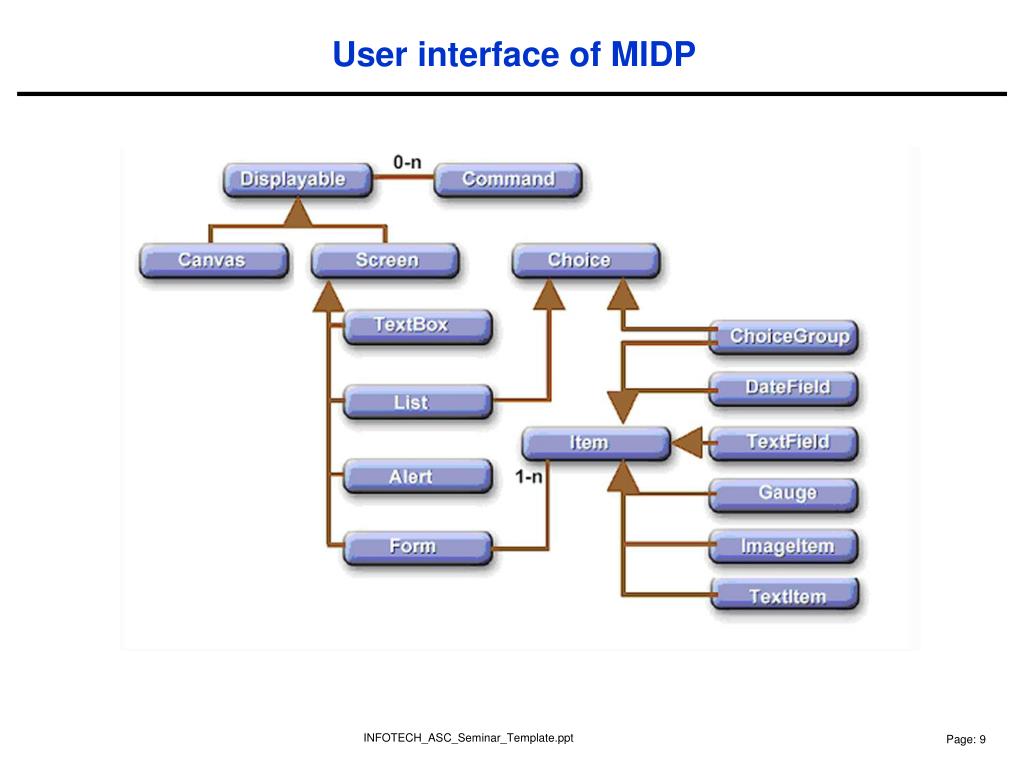 User interface of MIDP

Displayable
0-n
Command
Canvas
Screen
Choice
TextBox
ChoiceGroup
List
DateField
Item
TextField
Alert
1-n
Gauge
Form
ImageItem
TextItem

INFOTECH_ASC_Seminar_Template.ppt

Page: 9